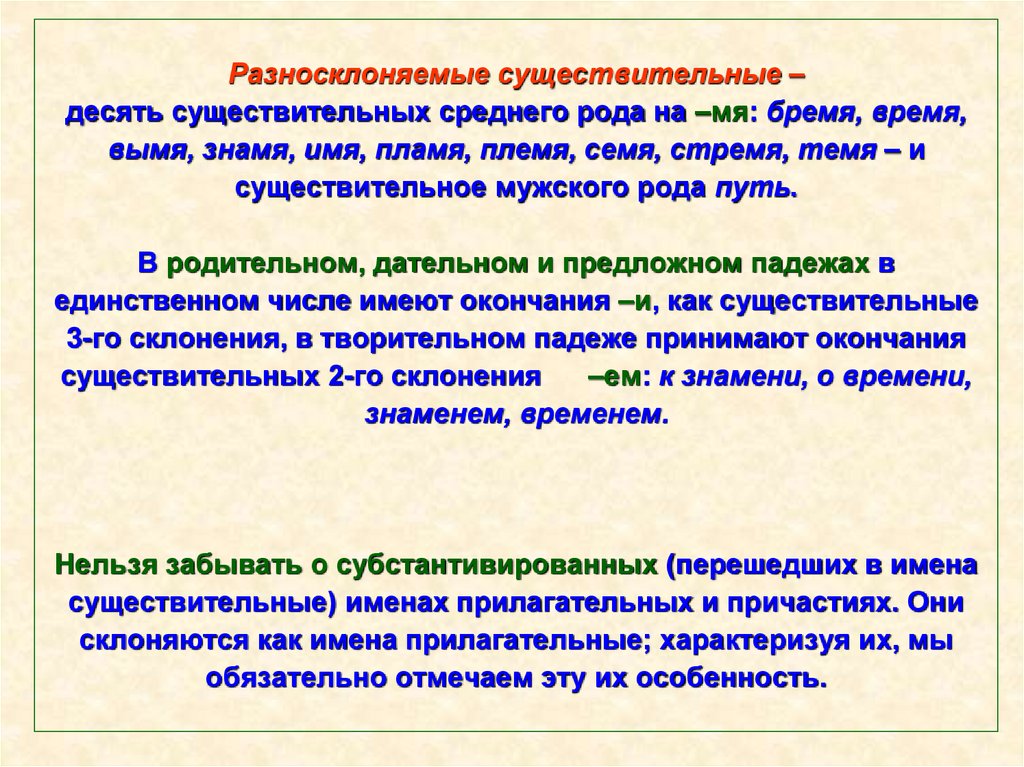 Разносклоняемые существительные – десять существительных среднего рода на –мя: бремя, время, вымя, знамя, имя, пламя, племя, семя, стремя, темя – и существительное мужского рода путь.

В родительном, дательном и предложном падежах в единственном числе имеют окончания –и, как существительные 3-го склонения, в творительном падеже принимают окончания существительных 2-го склонения –ем: к знамени, о времени, знаменем, временем.

Нельзя забывать о субстантивированных (перешедших в имена существительные) именах прилагательных и причастиях. Они склоняются как имена прилагательные; характеризуя их, мы обязательно отмечаем эту их особенность.